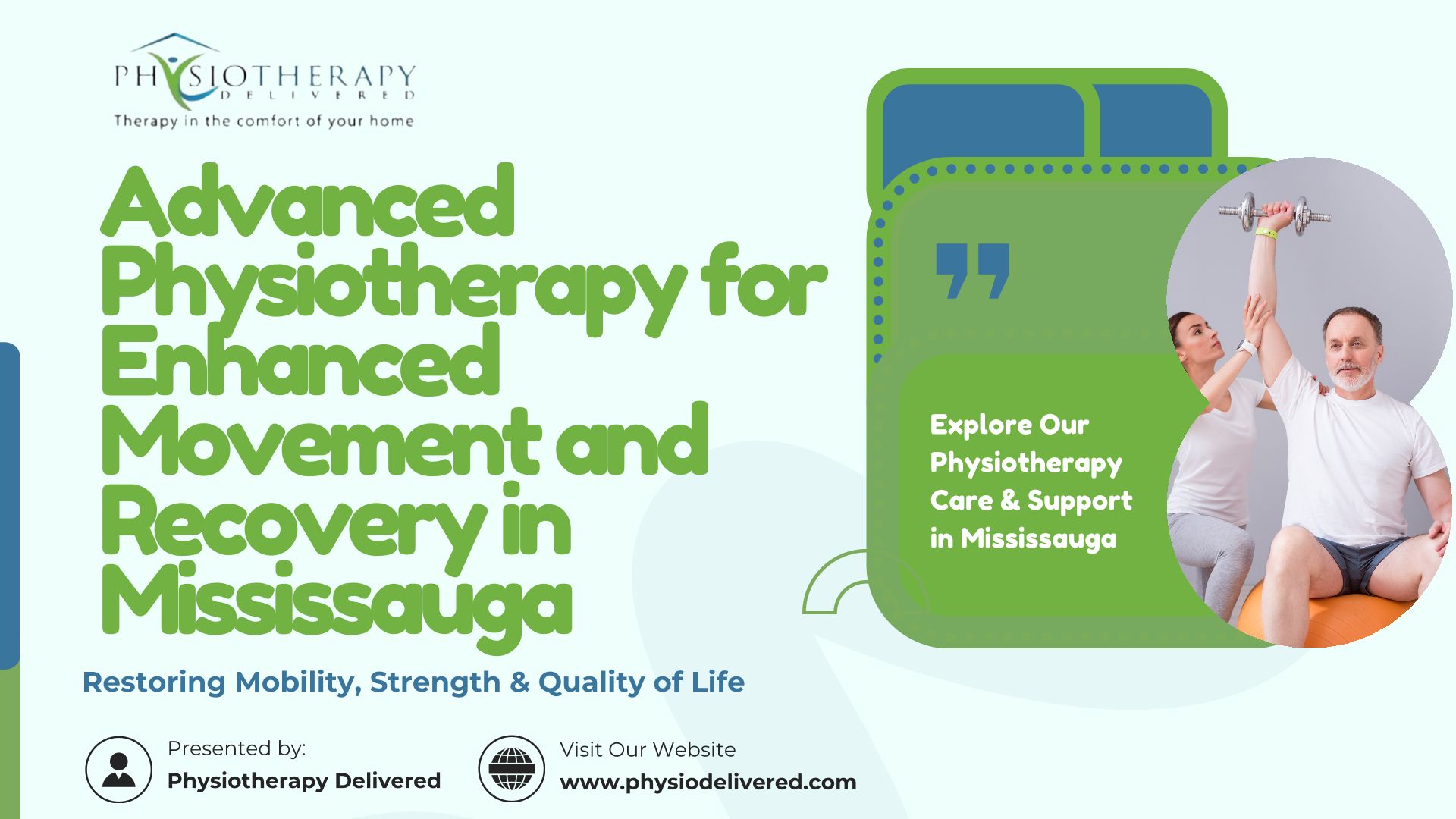 PHYSIOTHERAPY
DELIVERED
Therapy in the comfort of your home

Advanced Physiotherapy for Enhanced Movement and Recovery in Mississauga

Restoring Mobility, Strength & Quality of Life

Presented by:
Physiotherapy Delivered

Visit Our Website
www.physiodelivered.com

Explore Our Physiotherapy Care & Support in Mississauga